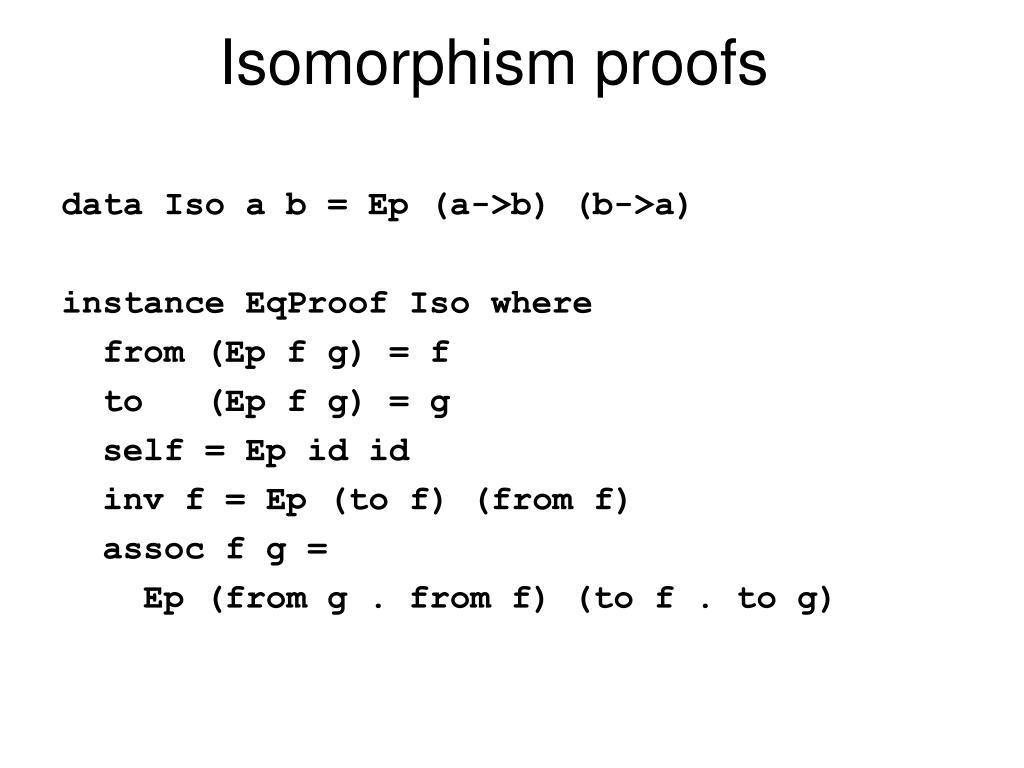 Isomorphism proofs

data Iso a b = Ep (a->b) (b->a)

instance EqProof Iso where
  from (Ep f g) = f
  to   (Ep f g) = g
  self = Ep id id
  inv f = Ep (to f) (from f)
  assoc f g =
    Ep (from g . from f) (to f . to g)